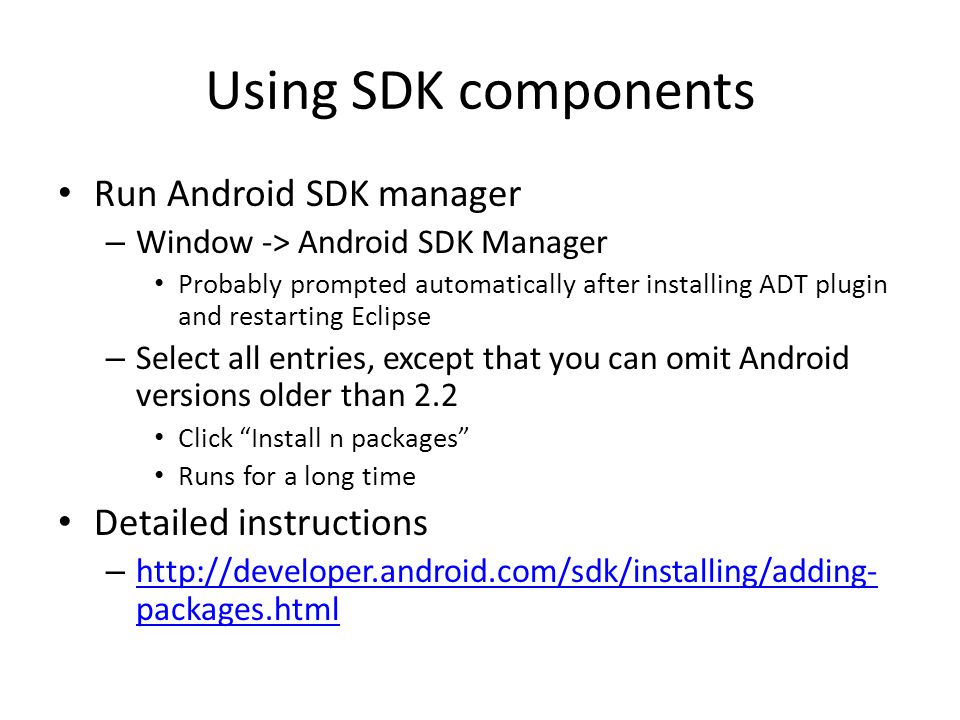 Using SDK components

• Run Android SDK manager
– Window -> Android SDK Manager
• Probably prompted automatically after installing ADT plugin and restarting Eclipse
– Select all entries, except that you can omit Android versions older than 2.2
• Click “Install n packages”
• Runs for a long time

• Detailed instructions
– http://developer.android.com/sdk/installing/adding-packages.html